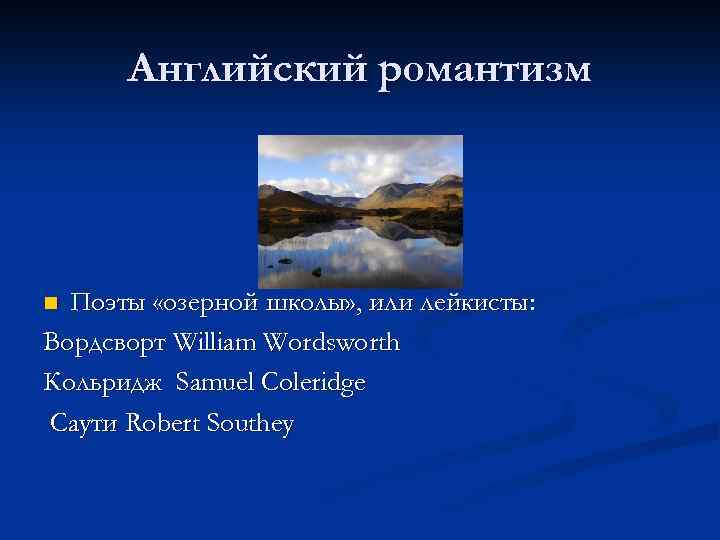 Английский романтизм

Поэты «озерной школы», или лейкисты:

Вордсворт William Wordsworth

Кольридж Samuel Coleridge

Саути Robert Southey